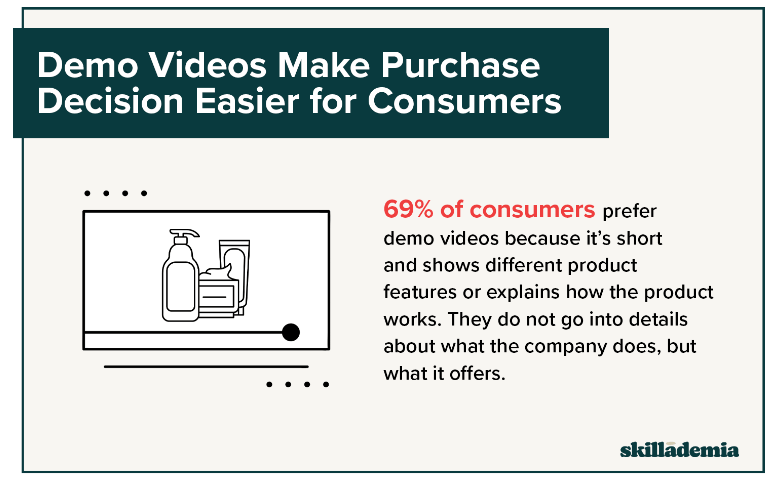 Demo Videos Make Purchase Decision Easier for Consumers

69% of consumers prefer demo videos because it's short and shows different product features or explains how the product works. They do not go into details about what the company does, but what it offers.

skillademia